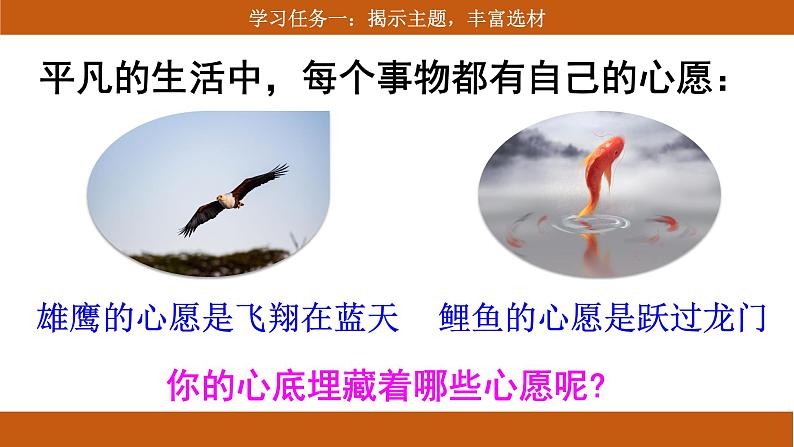 学习任务一：揭示主题，丰富选材

平凡的生活中，每个事物都有自己的心愿：

雄鹰的心愿是飞翔在蓝天

鲤鱼的心愿是跃过龙门

你的心底埋藏着哪些心愿呢？